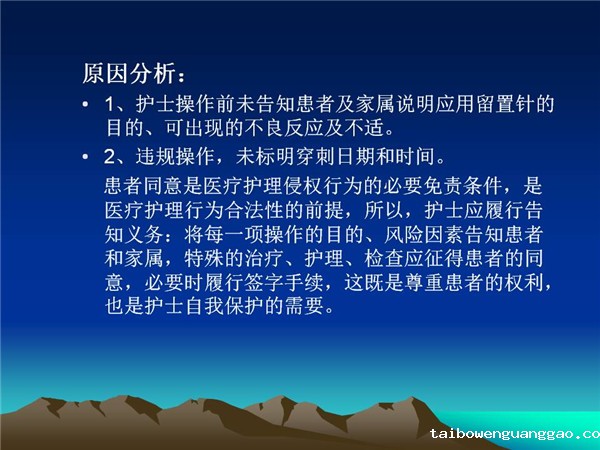 原因分析：

• 1、护士操作前未告知患者及家属说明应用留置针的目的、可出现的不良反应及不适。

• 2、违规操作，未标明穿刺日期和时间。

患者同意是医疗护理侵权行为的必要免责条件，是医疗护理行为合法性的前提，所以，护士应履行告知义务：将每一项操作的目的、风险因素告知患者和家属，特殊的治疗、护理、检查应征得患者的同意，必要时履行签字手续，这既是尊重患者的权利，也是护士自我保护的需要。

taibowenguanggao.co